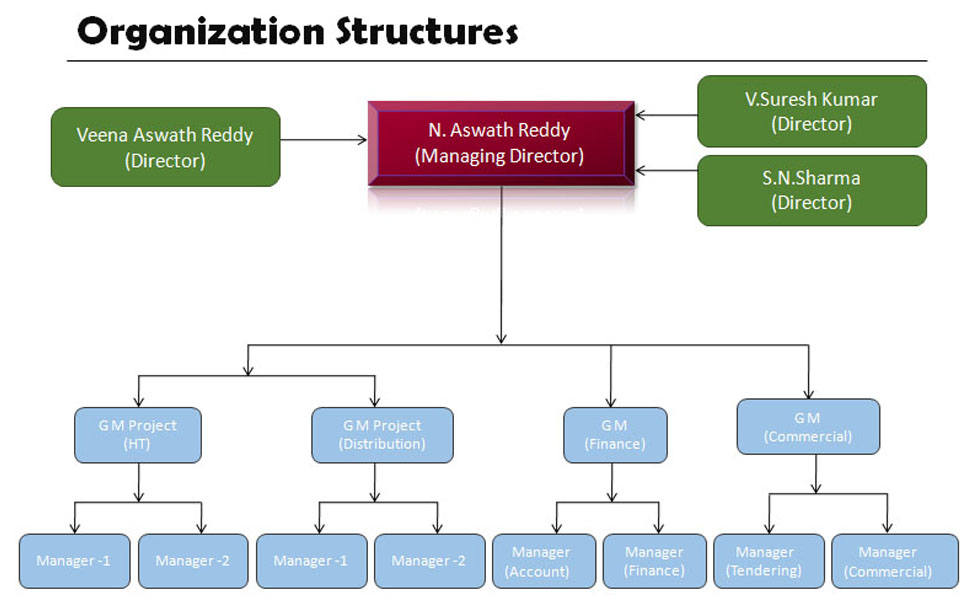 Organization Structures

Veena Aswath Reddy
(Director)

N. Aswath Reddy
(Managing Director)

V.Suresh Kumar
(Director)

S.N.Sharma
(Director)

G M Project
(HT)

G M Project
(Distribution)

G M
(Finance)

G M
(Commercial)

Manager -1

Manager -2

Manager -1

Manager -2

Manager
(Account)

Manager
(Finance)

Manager
(Tendering)

Manager
(Commercial)